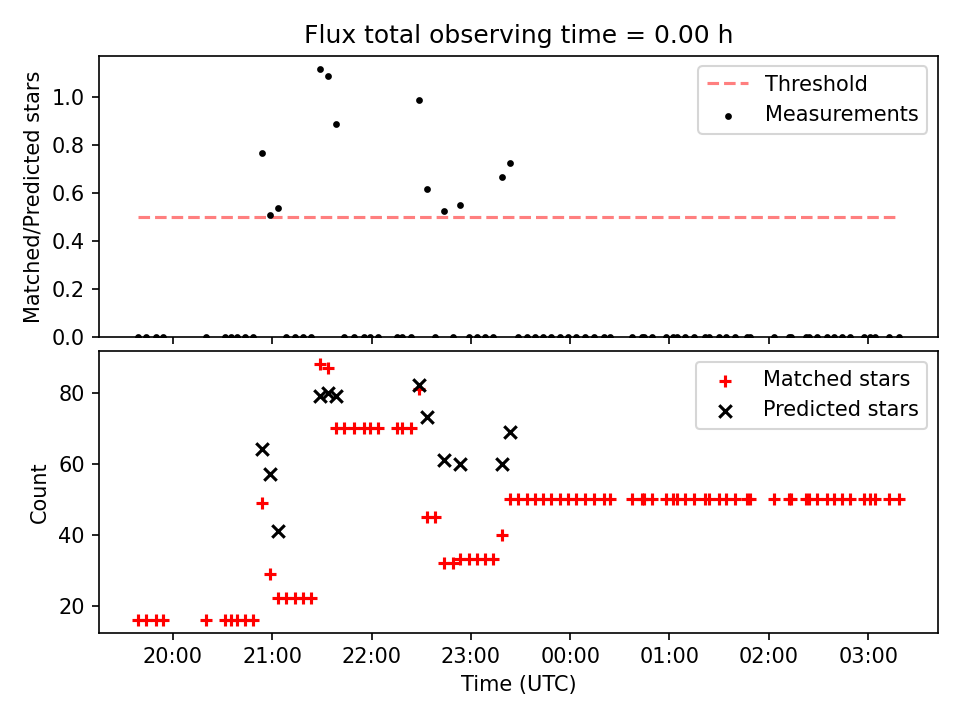 Flux total observing time = 0.00 h

Matched/Predicted stars
1.0
0.8
0.6
0.4
0.2
0.0

Threshold
Measurements

Count
80
60
40
20

Matched stars
Predicted stars

20:00
21:00
22:00
23:00
00:00
01:00
02:00
03:00
Time (UTC)